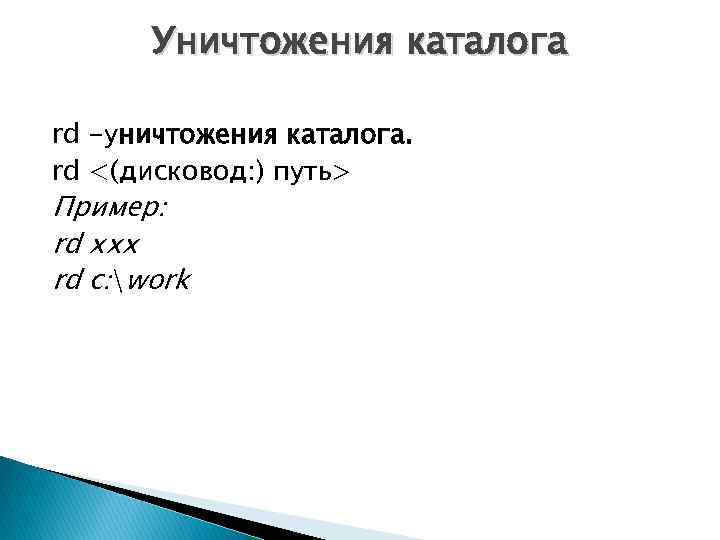 Уничтожения каталога

rd –уничтожения каталога.
rd <(дисковод:) путь>
Пример:
rd xxx
rd c:\work